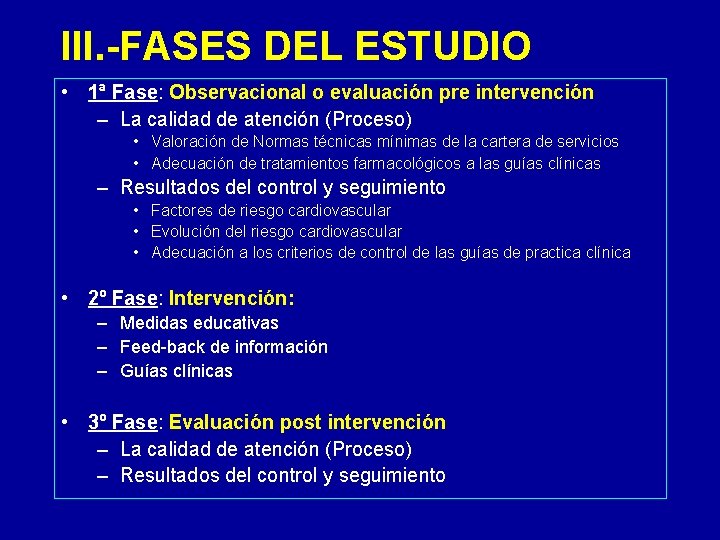 III.-FASES DEL ESTUDIO

• 1ª Fase: Observacional o evaluación pre intervención
– La calidad de atención (Proceso)
• Valoración de Normas técnicas mínimas de la cartera de servicios
• Adecuación de tratamientos farmacológicos a las guías clínicas
– Resultados del control y seguimiento
• Factores de riesgo cardiovascular
• Evolución del riesgo cardiovascular
• Adecuación a los criterios de control de las guías de practica clínica

• 2º Fase: Intervención:
– Medidas educativas
– Feed-back de información
– Guías clínicas

• 3º Fase: Evaluación post intervención
– La calidad de atención (Proceso)
– Resultados del control y seguimiento